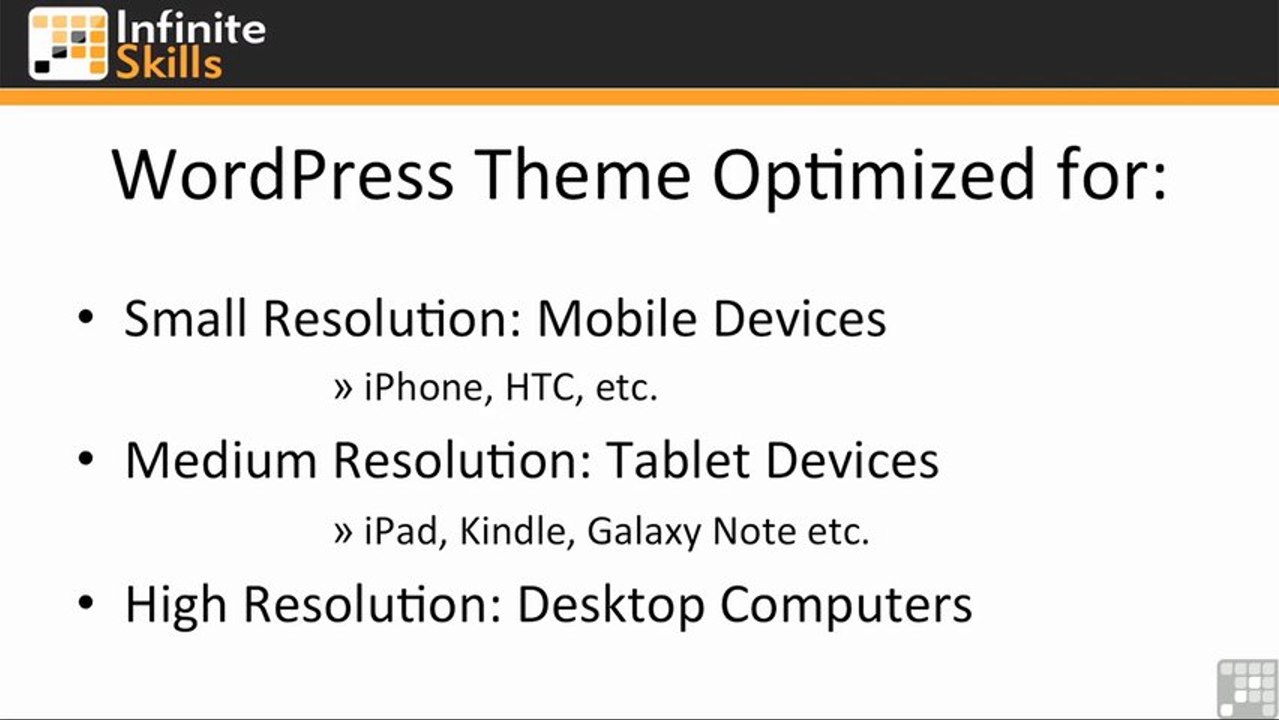 Infinite Skills

WordPress Theme Optimized for:

• Small Resolution: Mobile Devices
» iPhone, HTC, etc.
• Medium Resolution: Tablet Devices
» iPad, Kindle, Galaxy Note etc.
• High Resolution: Desktop Computers